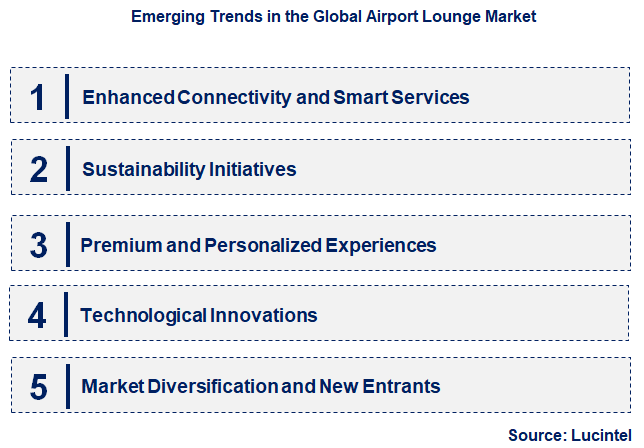 Emerging Trends in the Global Airport Lounge Market

1 Enhanced Connectivity and Smart Services

2 Sustainability Initiatives

3 Premium and Personalized Experiences

4 Technological Innovations

5 Market Diversification and New Entrants

Source: Lucintel